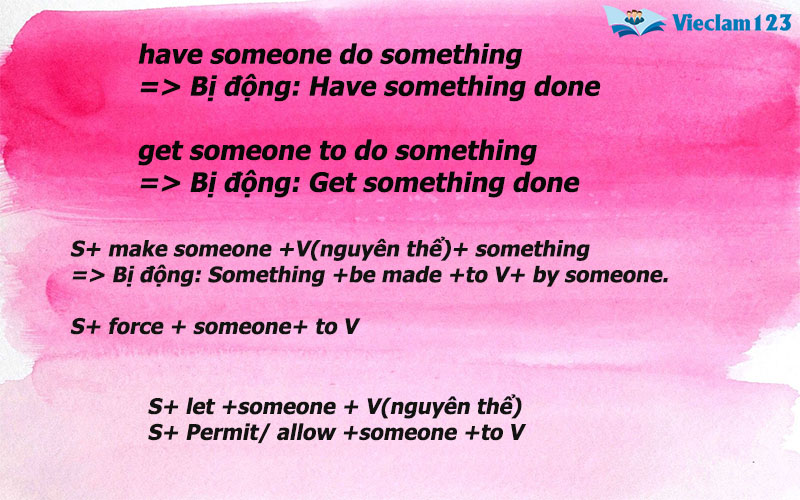 Vieclam123

have someone do something
=> Bị động: Have something done

get someone to do something
=> Bị động: Get something done

S+ make someone +V(nguyên thể)+ something
=> Bị động: Something +be made +to V+ by someone.

S+ force + someone+ to V

S+ let +someone + V(nguyên thể)
S+ Permit/ allow +someone +to V